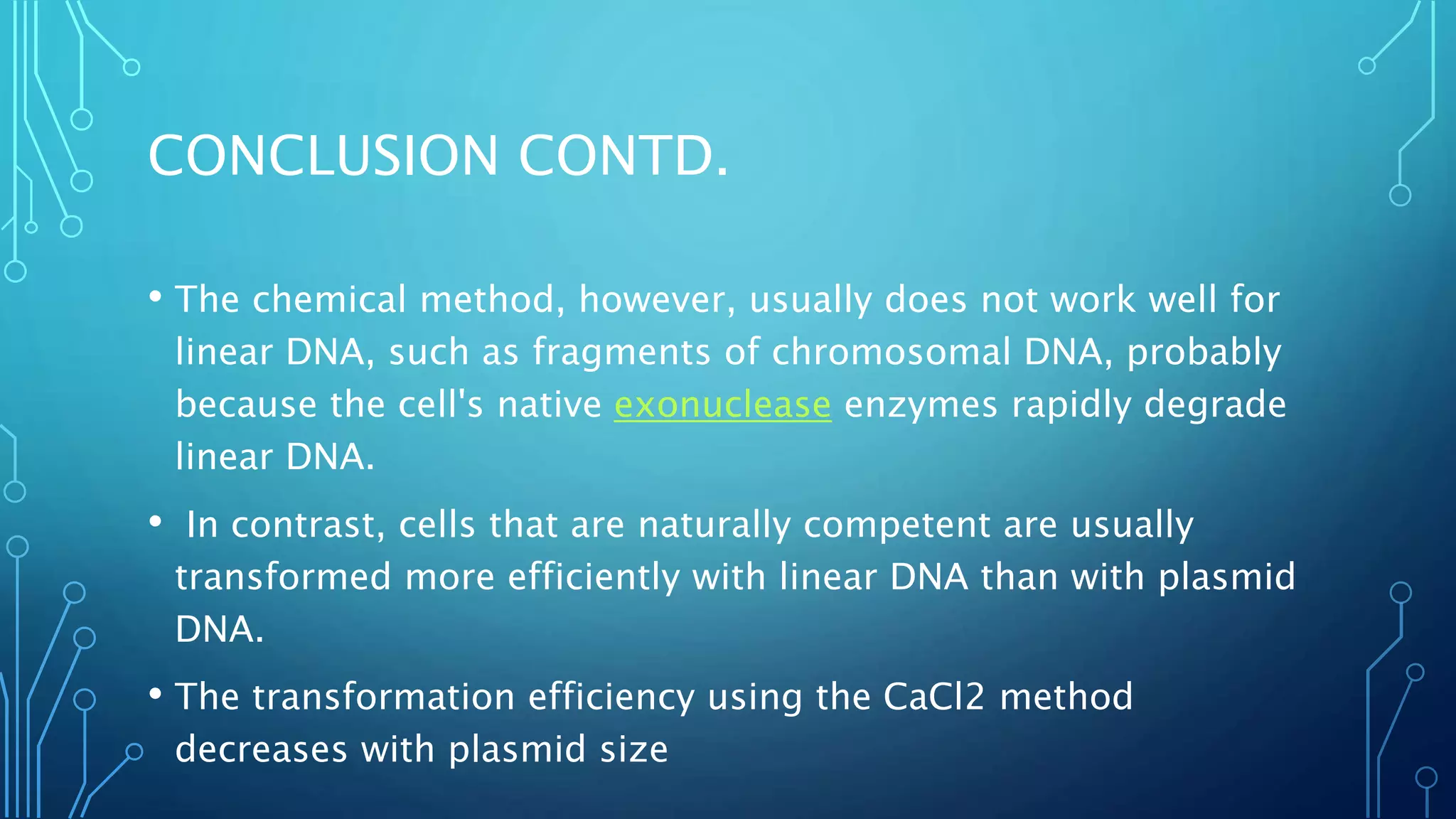 CONCLUSION CONTD.

• The chemical method, however, usually does not work well for linear DNA, such as fragments of chromosomal DNA, probably because the cell's native exonuclease enzymes rapidly degrade linear DNA.

• In contrast, cells that are naturally competent are usually transformed more efficiently with linear DNA than with plasmid DNA.

• The transformation efficiency using the CaCl2 method decreases with plasmid size